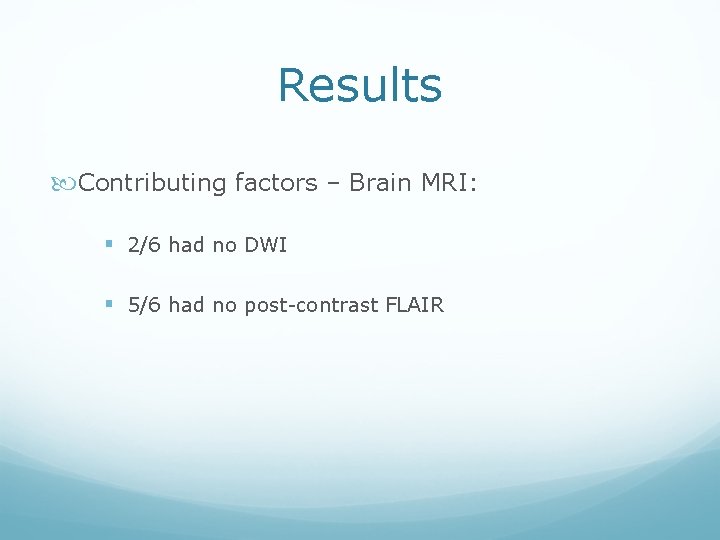 Results

Contributing factors – Brain MRI:

2/6 had no DWI

5/6 had no post-contrast FLAIR